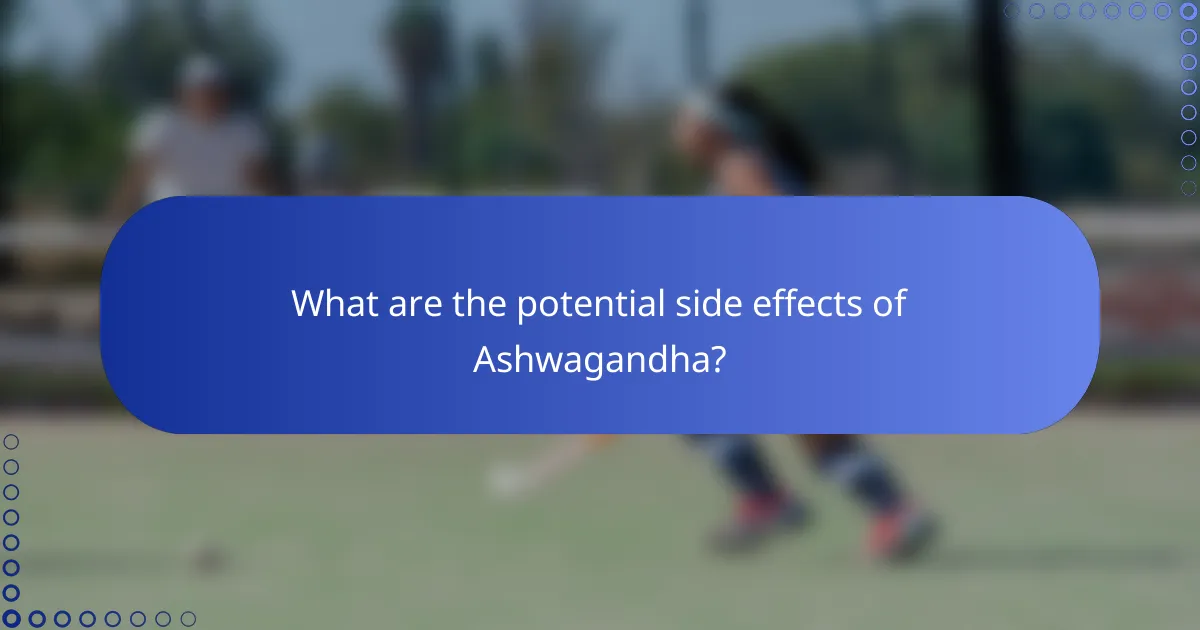 What are the potential side effects of Ashwagandha?